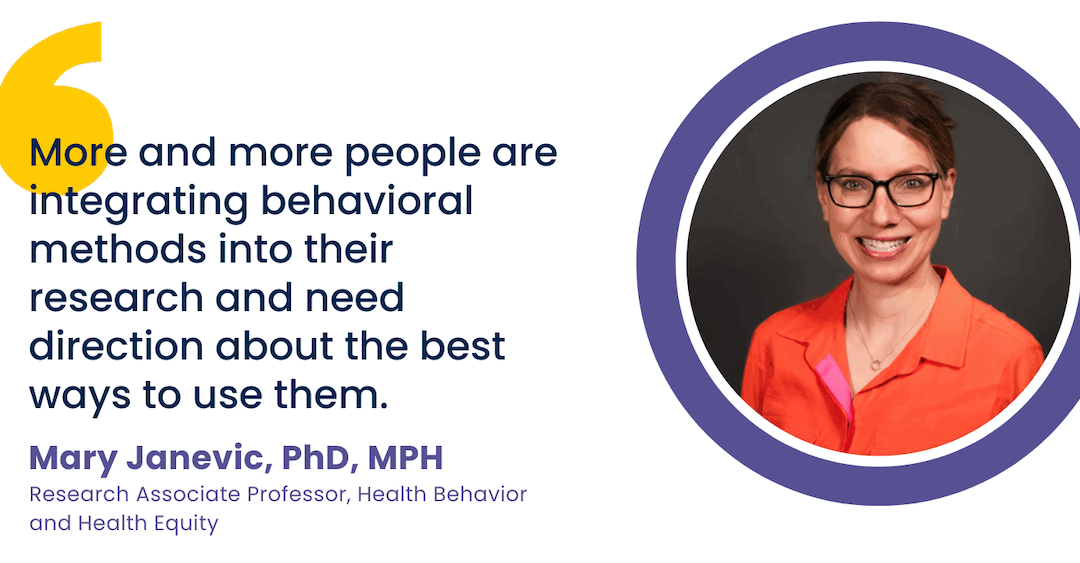 More and more people are integrating behavioral methods into their research and need direction about the best ways to use them.

Mary Janevic, PhD, MPH

Research Associate Professor, Health Behavior and Health Equity